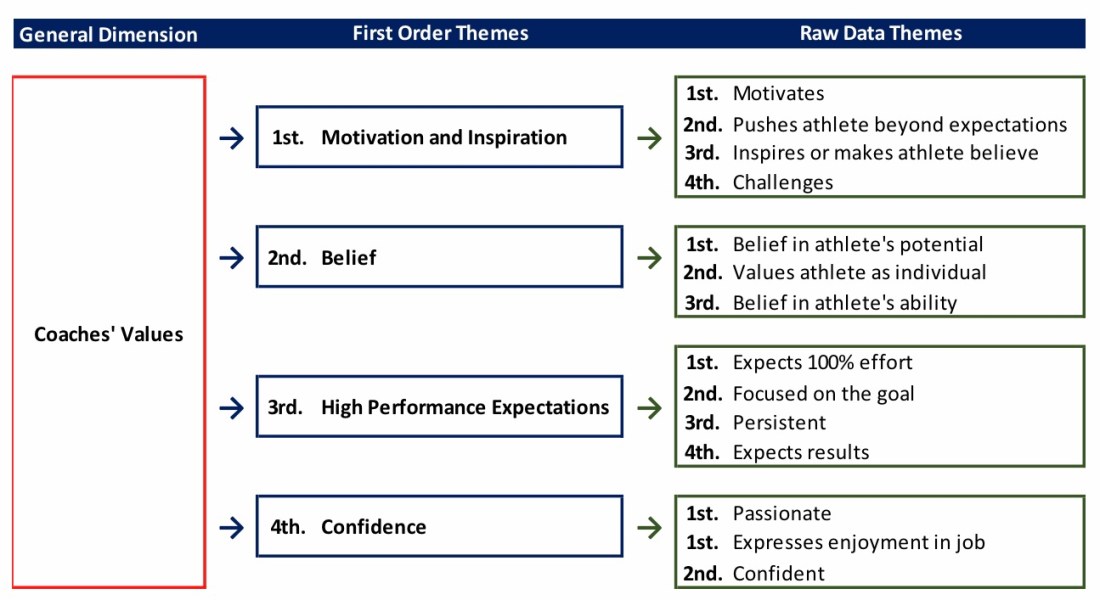 General Dimension

First Order Themes

Raw Data Themes

Coaches' Values

1st. Motivation and Inspiration

1st. Motivates
2nd. Pushes athlete beyond expectations
3rd. Inspires or makes athlete believe
4th. Challenges

2nd. Belief

1st. Belief in athlete's potential
2nd. Values athlete as individual
3rd. Belief in athlete's ability

3rd. High Performance Expectations

1st. Expects 100% effort
2nd. Focused on the goal
3rd. Persistent
4th. Expects results

4th. Confidence

1st. Passionate
1st. Expresses enjoyment in job
2nd. Confident